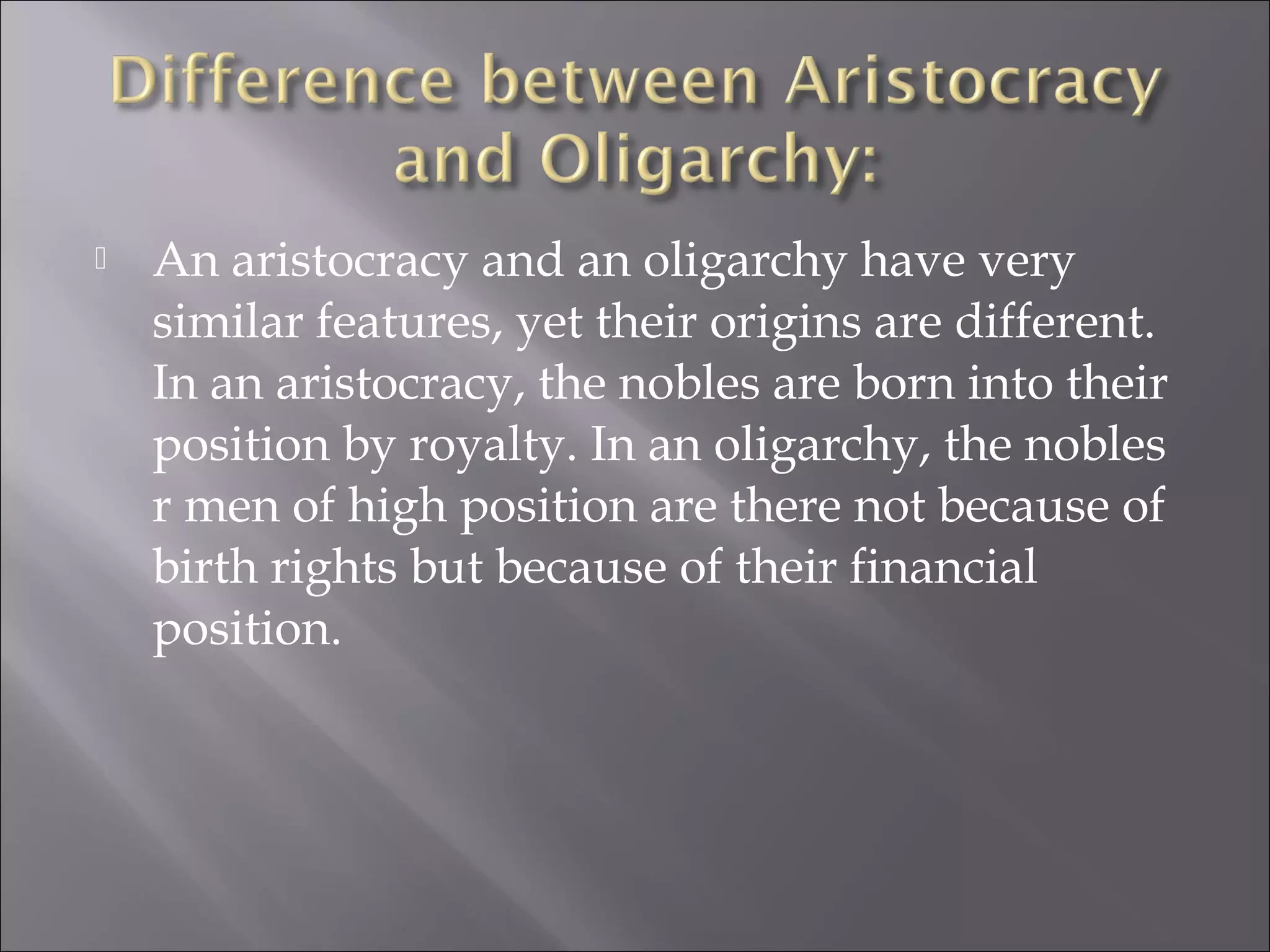 Difference between Aristocracy and Oligarchy:

An aristocracy and an oligarchy have very similar features, yet their origins are different. In an aristocracy, the nobles are born into their position by royalty. In an oligarchy, the nobles r men of high position are there not because of birth rights but because of their financial position.